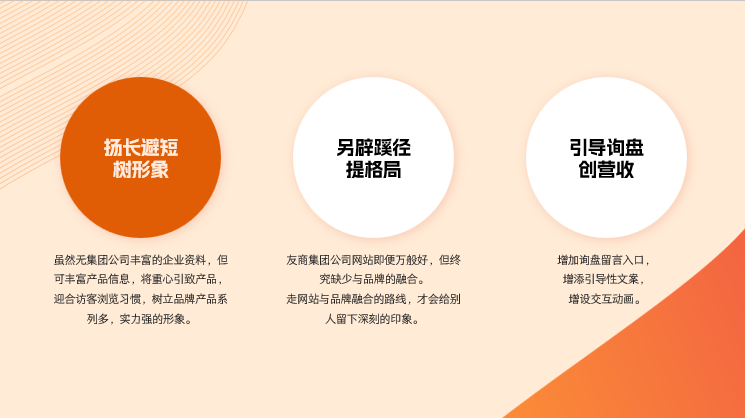 扬长避短
树形象

虽然无集团公司丰富的企业资料，但可丰富产品信息，将重心引致产品，迎合访客浏览习惯，树立品牌产品系列多，实力强的形象。

另辟蹊径
提格局

友商集团公司网站即便万般好，但终究缺少与品牌的融合。
走网站与品牌融合的路线，才会给别人留下深刻的印象。

引导询盘
创营收

增加询盘留言入口，
增添引导性文案，
增设交互动画。